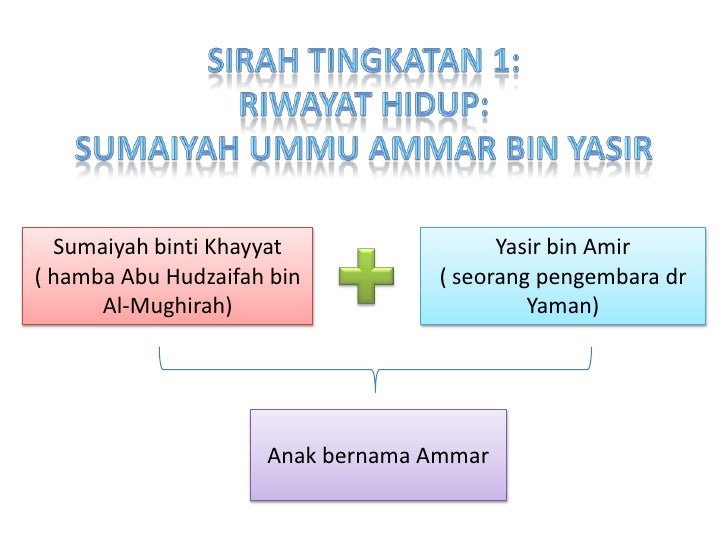 SIRAH TINGKATAN 1:
RIWAYAT HIDUP:
SUMAIYAH UMMU AMMAR BIN YASIR

Sumaiyah binti Khayyat ( hamba Abu Hudzaifah bin Al-Mughirah)

Yasir bin Amir ( seorang pengembara dr Yaman)

Anak bernama Ammar